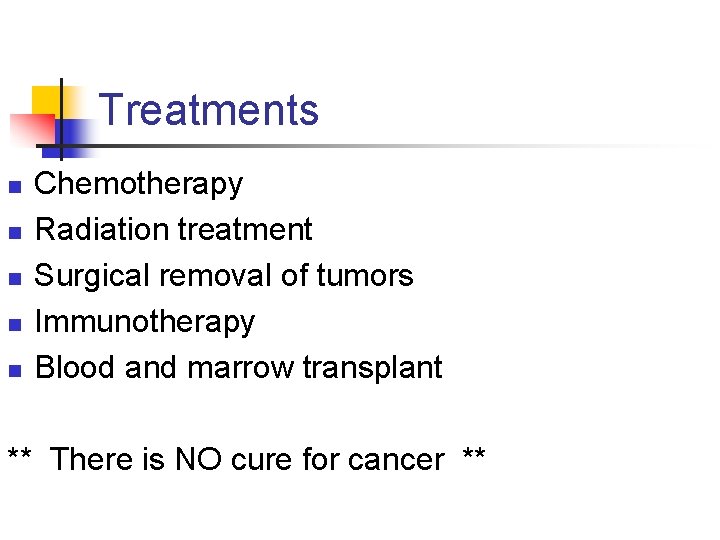 Treatments

- Chemotherapy
- Radiation treatment
- Surgical removal of tumors
- Immunotherapy
- Blood and marrow transplant

** There is NO cure for cancer **